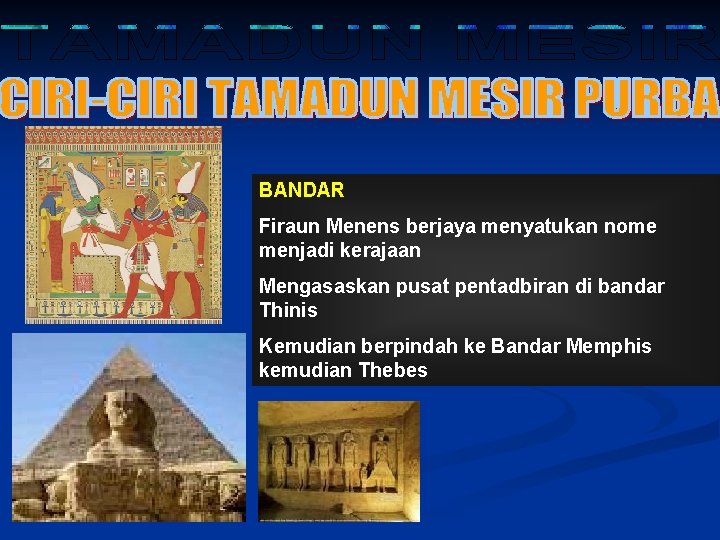 TAMADUN MESIR

CIRI-CIRI TAMADUN MESIR PURBA

BANDAR

Firaun Menens berjaya menyatukan nome menjadi kerajaan

Mengasaskan pusat pentadbiran di bandar Thinis

Kemudian berpindah ke Bandar Memphis kemudian Thebes